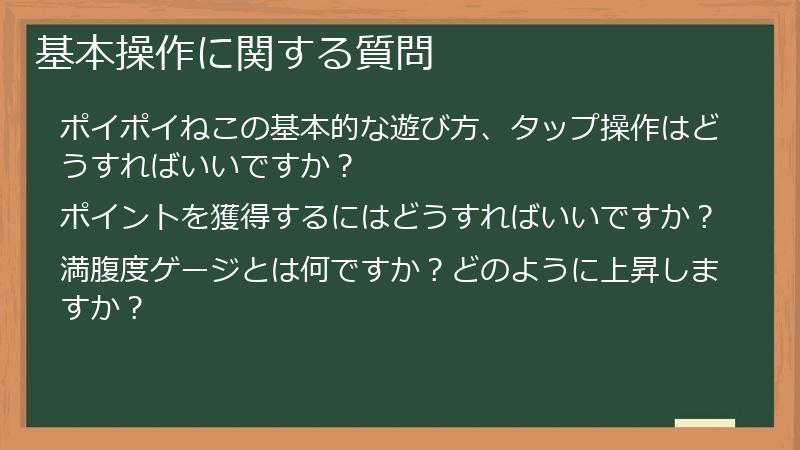 基本操作に関する質問

ポイポイねこの基本的な遊び方、タップ操作はどうすればいいですか？

ポイントを獲得するにはどうすればいいですか？

満腹度ゲージとは何ですか？どのように上昇しますか？